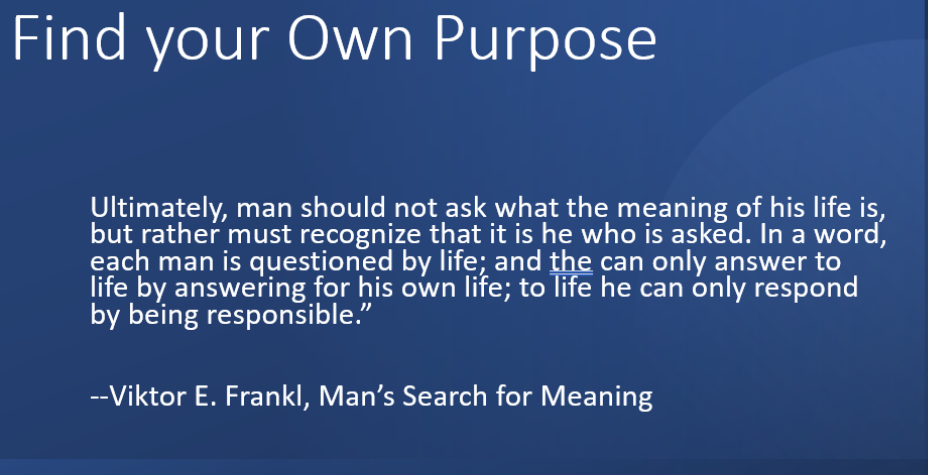 Find your Own Purpose

Ultimately, man should not ask what the meaning of his life is, but rather must recognize that it is he who is asked. In a word, each man is questioned by life; and the can only answer to life by answering for his own life; to life he can only respond by being responsible.”

--Viktor E. Frankl, Man’s Search for Meaning